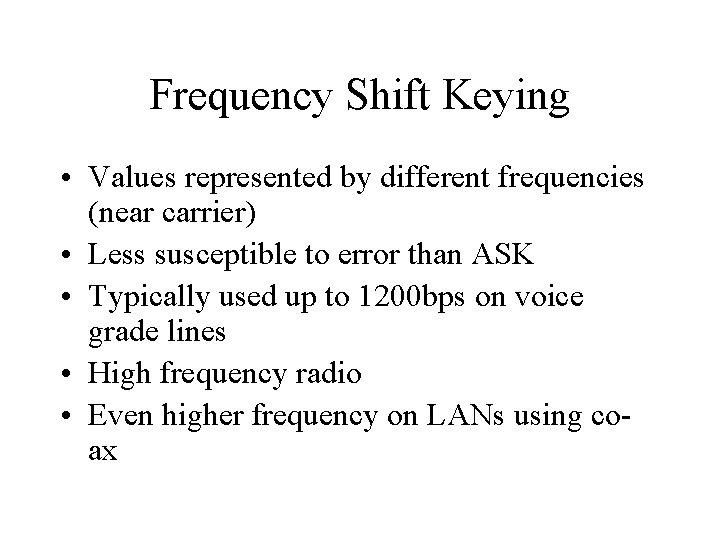 Frequency Shift Keying

• Values represented by different frequencies (near carrier)
• Less susceptible to error than ASK
• Typically used up to 1200bps on voice grade lines
• High frequency radio
• Even higher frequency on LANs using co-ax